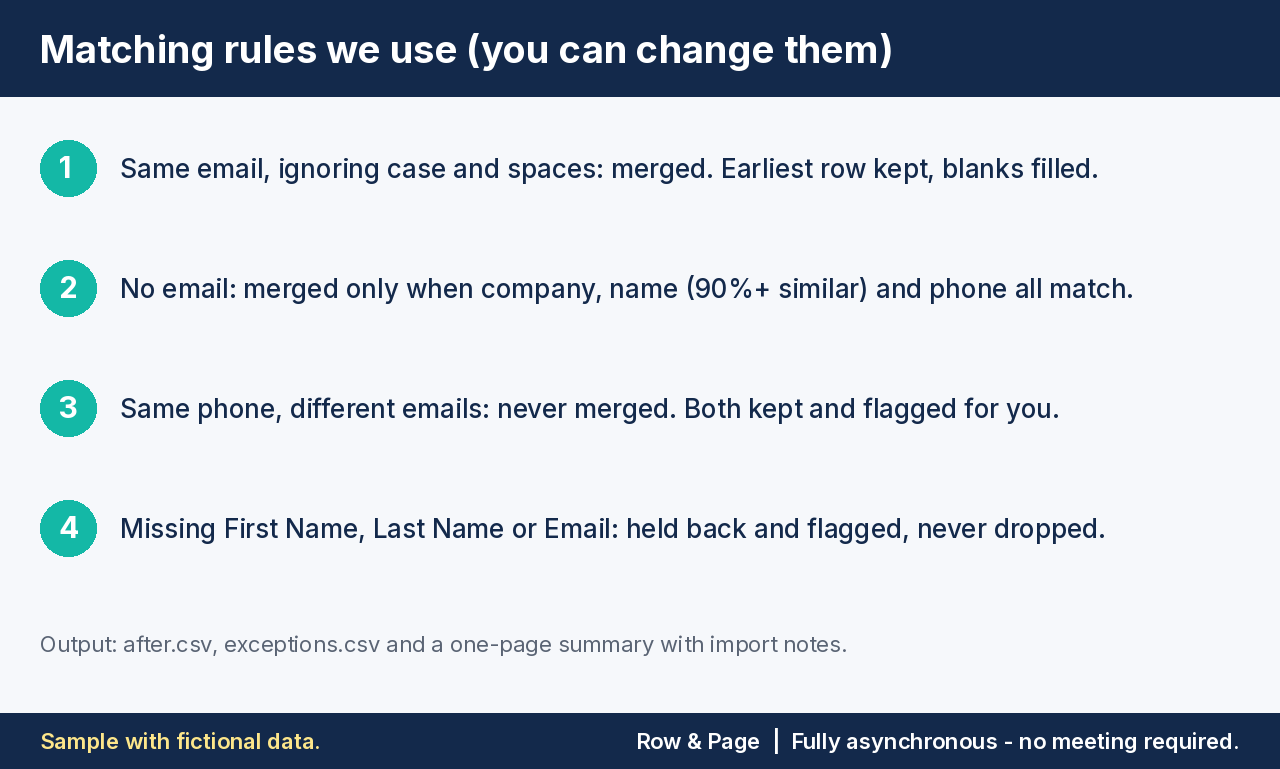 Matching rules we use (you can change them)

1
Same email, ignoring case and spaces: merged. Earliest row kept, blanks filled.

2
No email: merged only when company, name (90%+ similar) and phone all match.

3
Same phone, different emails: never merged. Both kept and flagged for you.

4
Missing First Name, Last Name or Email: held back and flagged, never dropped.

Output: after.csv, exceptions.csv and a one-page summary with import notes.

Sample with fictional data.

Row & Page | Fully asynchronous - no meeting required.